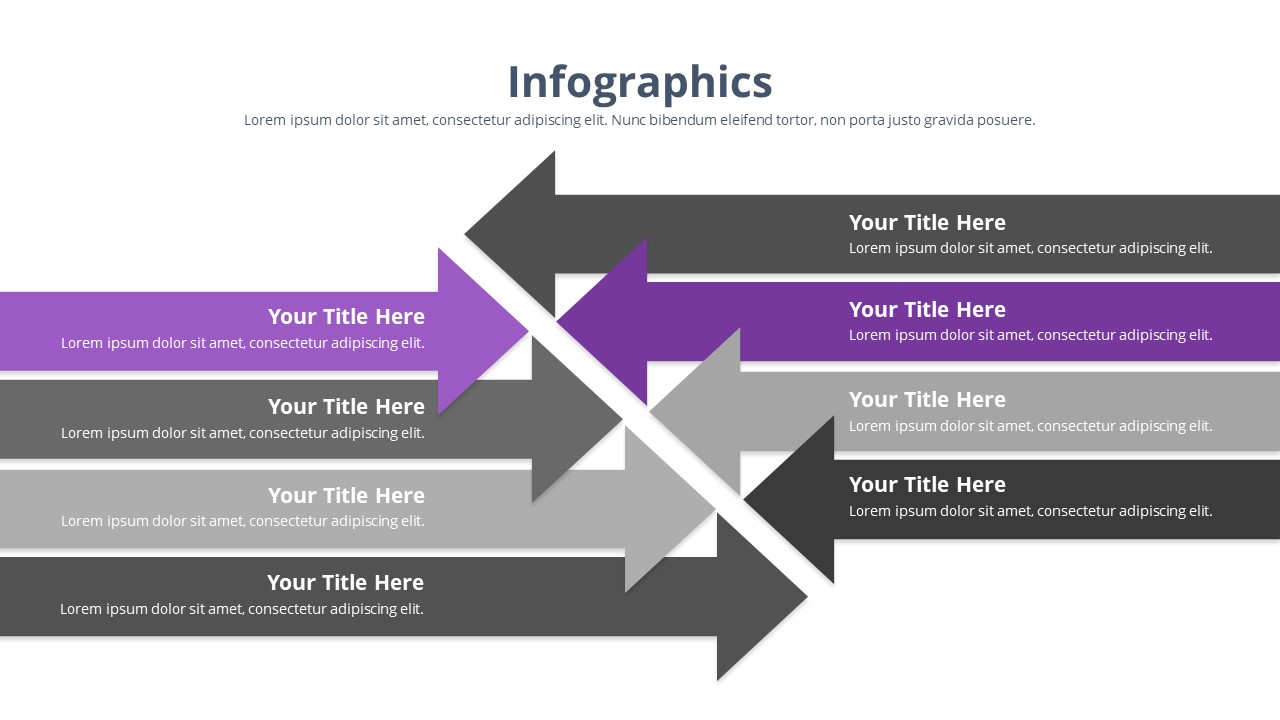 Infographics

Lorem ipsum dolor sit amet, consectetur adipiscing elit. Nunc bibendum eleifend tortor, non porta justo gravida posuere.

Your Title Here
Lorem ipsum dolor sit amet, consectetur adipiscing elit.

Your Title Here
Lorem ipsum dolor sit amet, consectetur adipiscing elit.

Your Title Here
Lorem ipsum dolor sit amet, consectetur adipiscing elit.

Your Title Here
Lorem ipsum dolor sit amet, consectetur adipiscing elit.

Your Title Here
Lorem ipsum dolor sit amet, consectetur adipiscing elit.

Your Title Here
Lorem ipsum dolor sit amet, consectetur adipiscing elit.

Your Title Here
Lorem ipsum dolor sit amet, consectetur adipiscing elit.

Your Title Here
Lorem ipsum dolor sit amet, consectetur adipiscing elit.